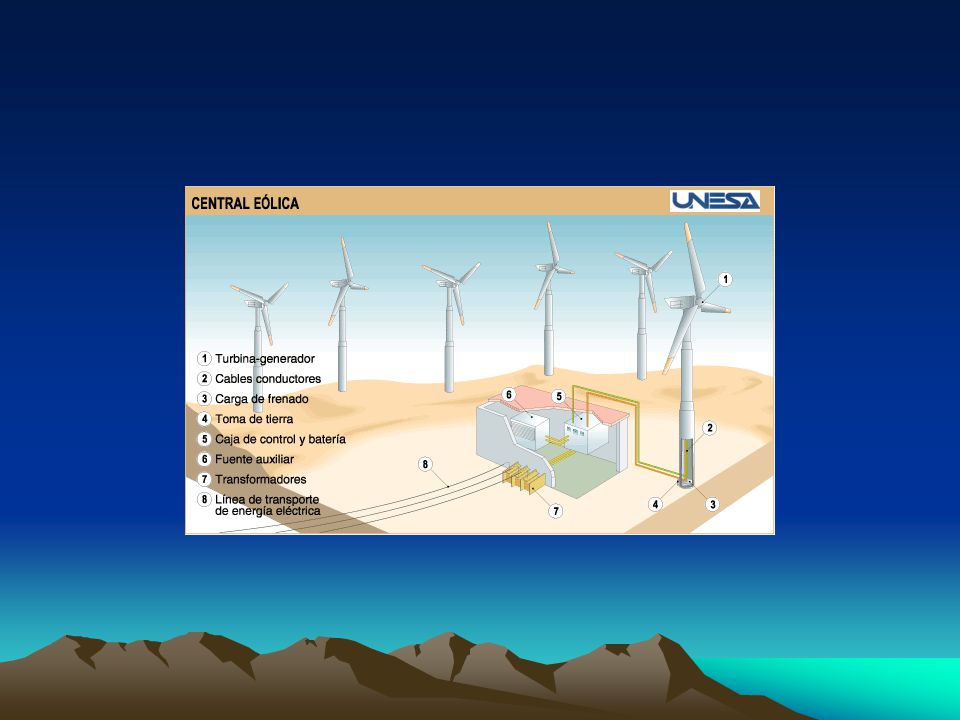 CENTRAL EÓLICA

UNESA

1 Turbina-generador
2 Cables conductores
3 Carga de frenado
4 Toma de tierra
5 Caja de control y batería
6 Fuente auxiliar
7 Transformadores
8 Línea de transporte de energía eléctrica

1
2
3
4
5
6
7
8